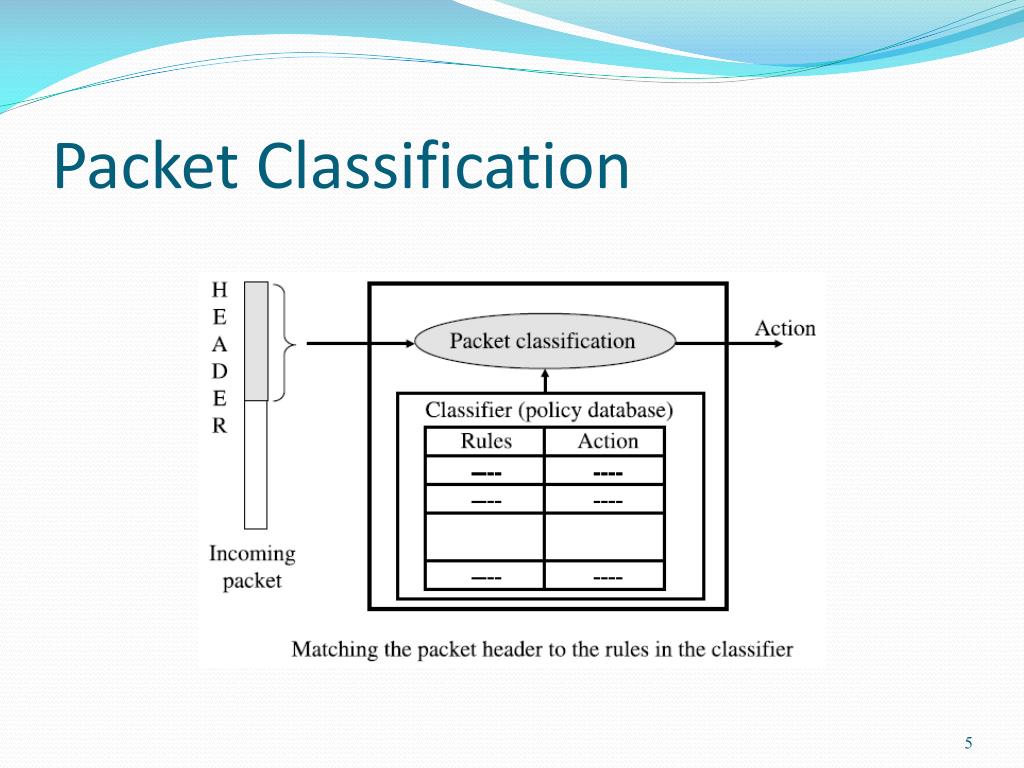 Packet Classification

H
E
A
D
E
R

Incoming packet

Packet classification

Action

Classifier (policy database)

| Rules | Action |
|---|---|
| ---- | ---- |
| ---- | ---- |
|  |  |
| ---- | ---- |

Matching the packet header to the rules in the classifier

5